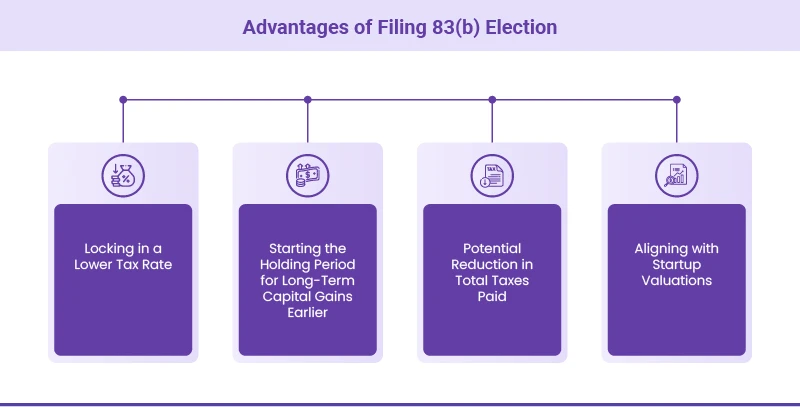 Advantages of Filing 83(b) Election

Locking in a Lower Tax Rate

Starting the Holding Period for Long-Term Capital Gains Earlier

Potential Reduction in Total Taxes Paid

Aligning with Startup Valuations